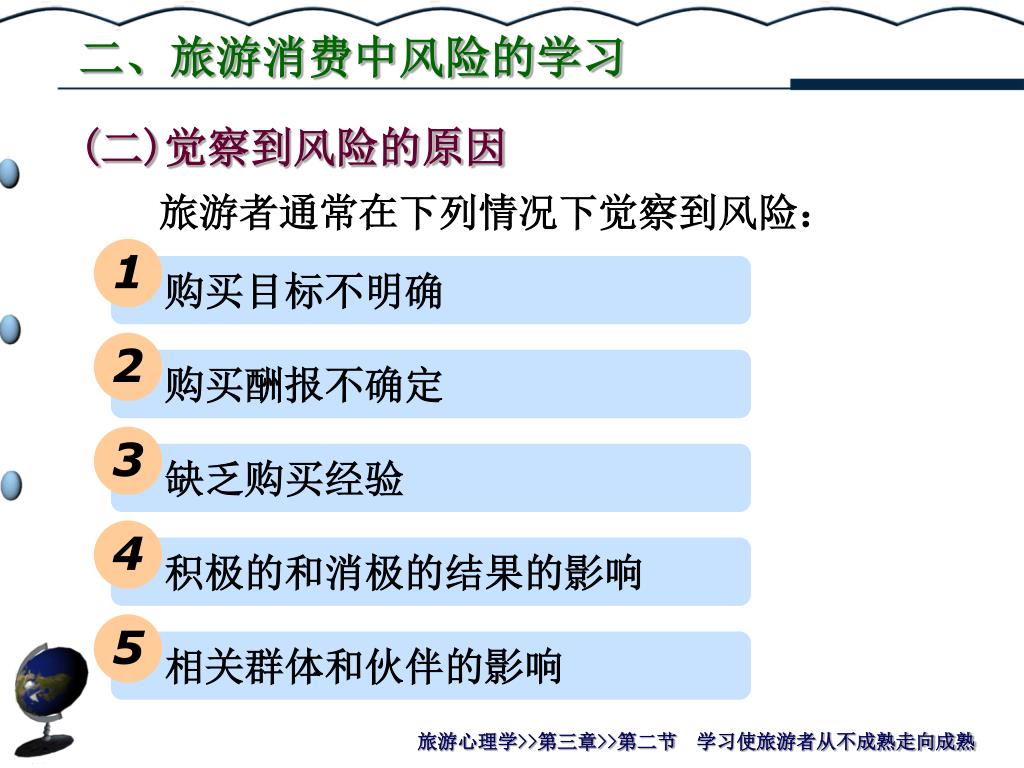 二、旅游消费中风险的学习

(二)觉察到风险的原因

旅游者通常在下列情况下觉察到风险：

1 购买目标不明确

2 购买酬报不确定

3 缺乏购买经验

4 积极的和消极的结果的影响

5 相关群体和伙伴的影响

旅游心理学>>第三章>>第二节　学习使旅游者从不成熟走向成熟